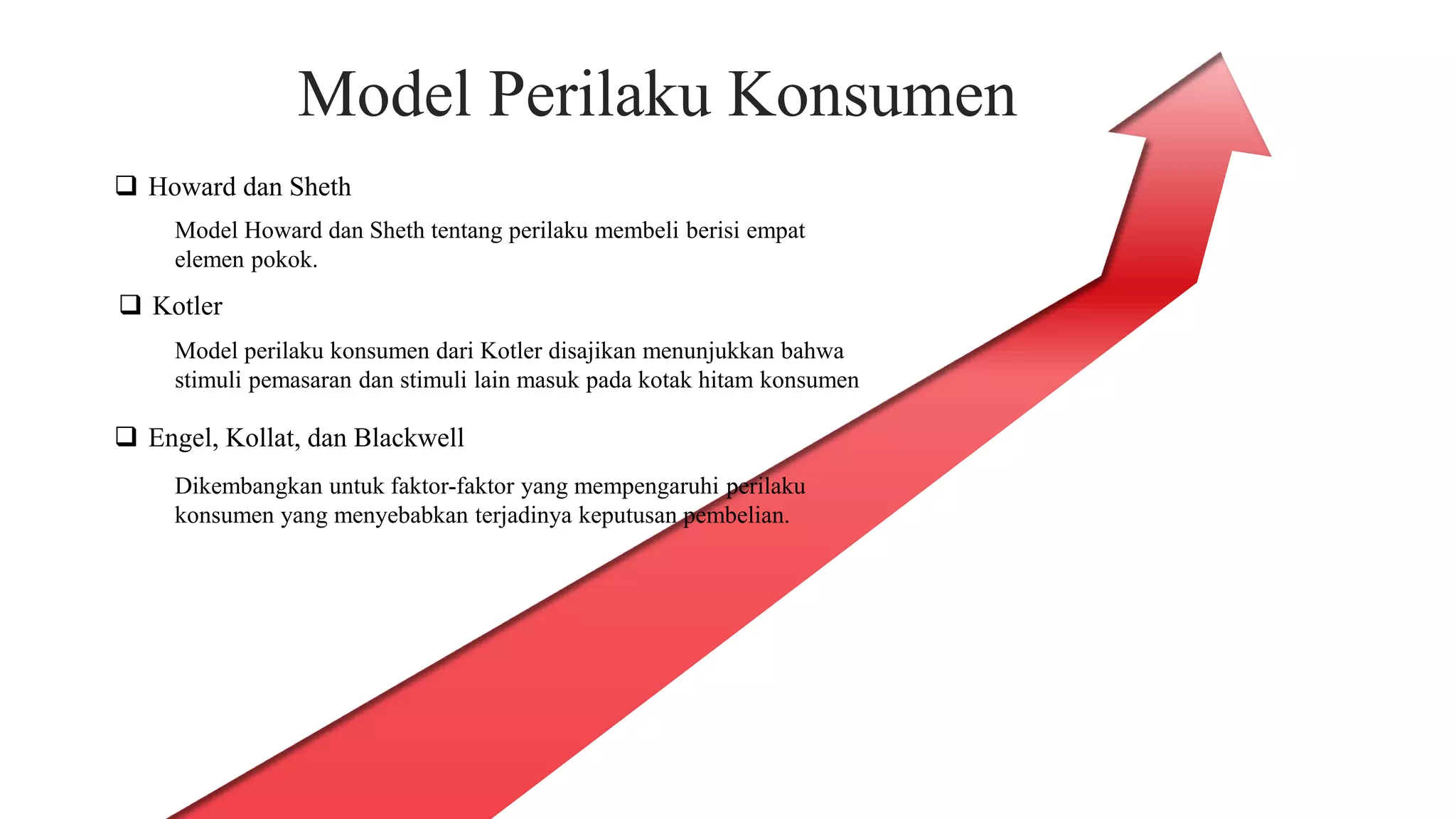 Model Perilaku Konsumen

❑ Howard dan Sheth

Model Howard dan Sheth tentang perilaku membeli berisi empat elemen pokok.

❑ Kotler

Model perilaku konsumen dari Kotler disajikan menunjukkan bahwa stimuli pemasaran dan stimuli lain masuk pada kotak hitam konsumen

❑ Engel, Kollat, dan Blackwell

Dikembangkan untuk faktor-faktor yang mempengaruhi perilaku konsumen yang menyebabkan terjadinya keputusan pembelian.